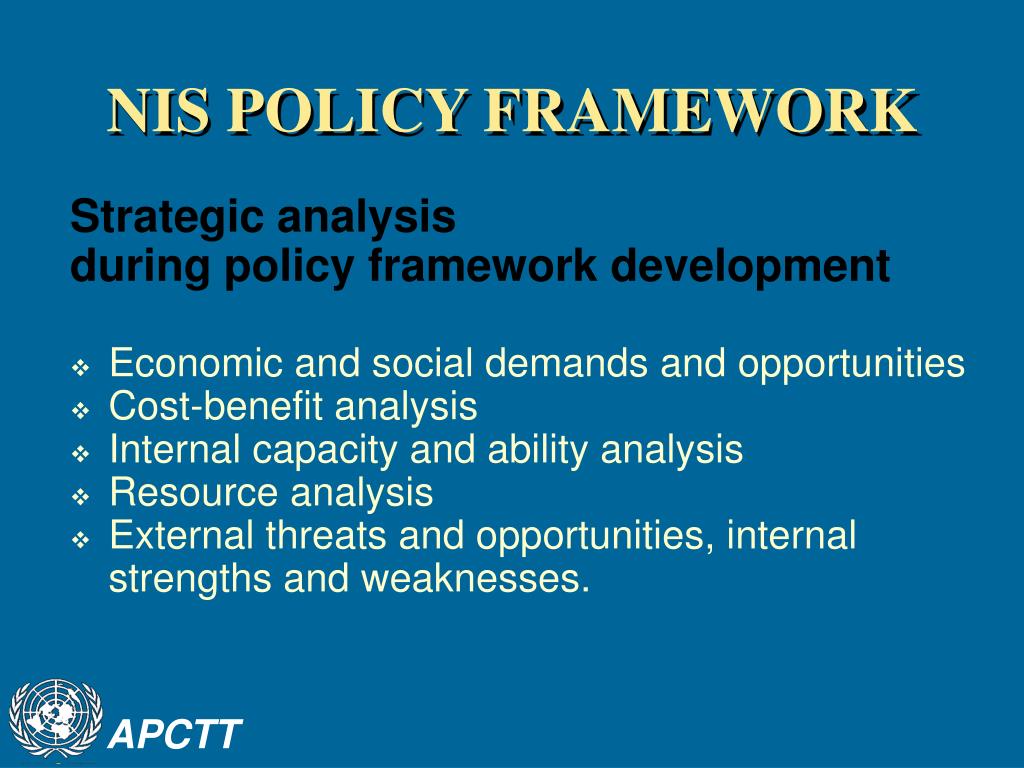 NIS POLICY FRAMEWORK

Strategic analysis
during policy framework development

❖ Economic and social demands and opportunities
❖ Cost-benefit analysis
❖ Internal capacity and ability analysis
❖ Resource analysis
❖ External threats and opportunities, internal strengths and weaknesses.

APCTT